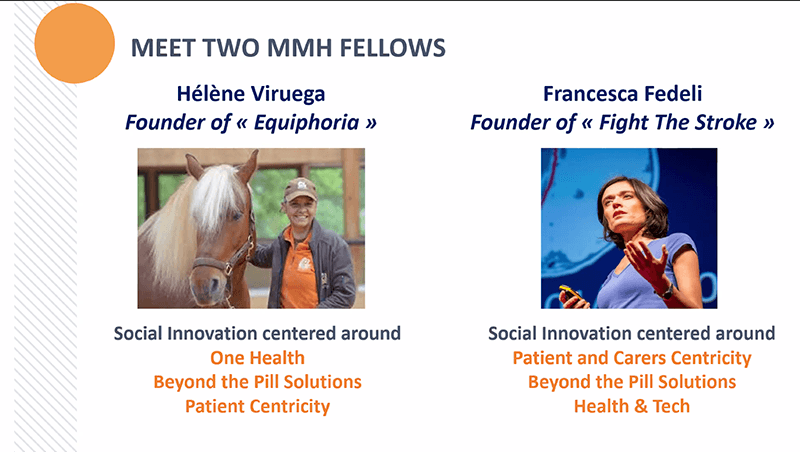 MEET TWO MMH FELLOWS

Hélène Viruega
Founder of « Equiphoria »

Social Innovation centered around
One Health
Beyond the Pill Solutions
Patient Centricity

Francesca Fedeli
Founder of « Fight The Stroke »

Social Innovation centered around
Patient and Carers Centricity
Beyond the Pill Solutions
Health & Tech